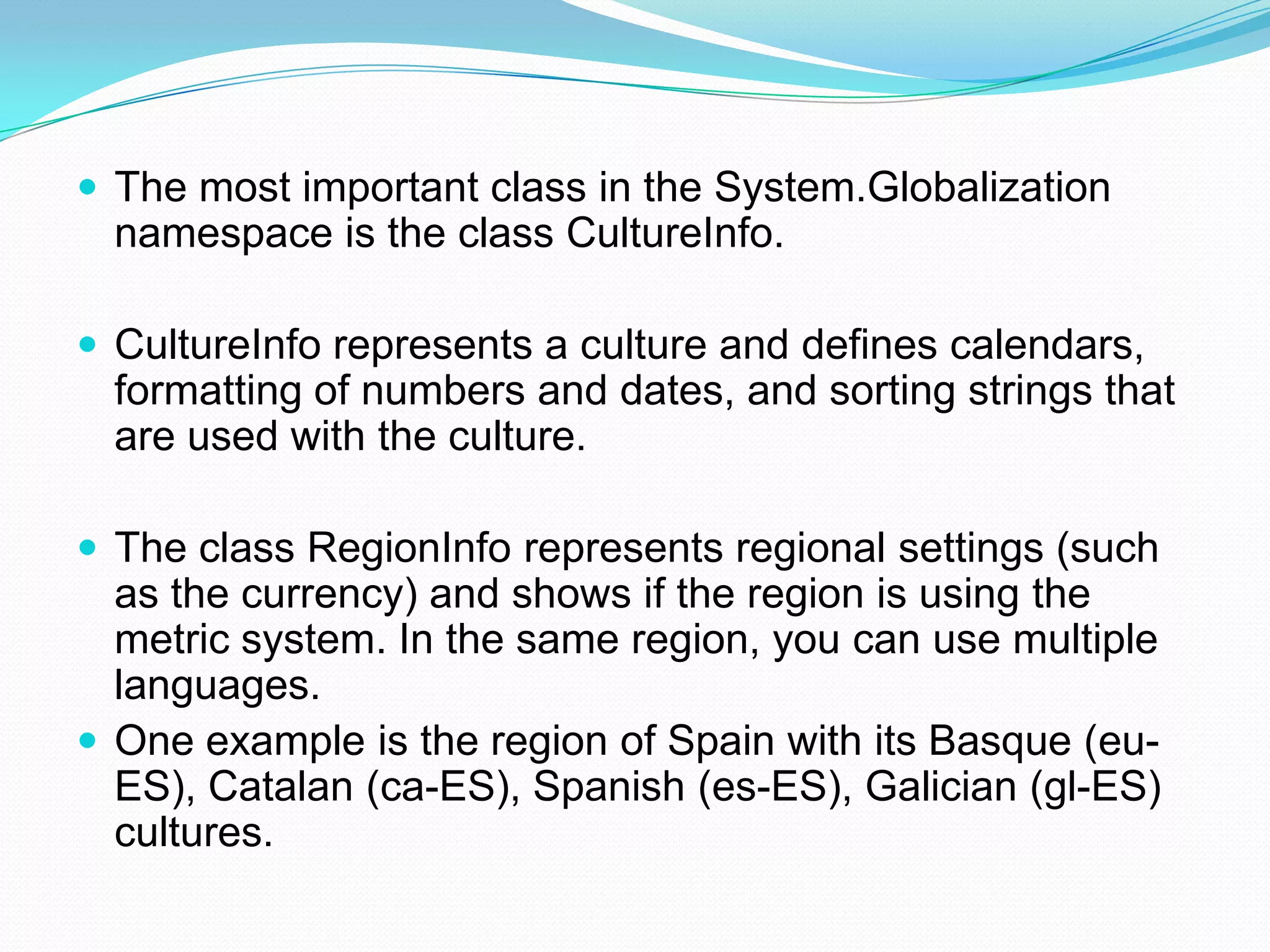 - The most important class in the System.Globalization namespace is the class CultureInfo.

- CultureInfo represents a culture and defines calendars, formatting of numbers and dates, and sorting strings that are used with the culture.

- The class RegionInfo represents regional settings (such as the currency) and shows if the region is using the metric system. In the same region, you can use multiple languages.
- One example is the region of Spain with its Basque (eu-ES), Catalan (ca-ES), Spanish (es-ES), Galician (gl-ES) cultures.